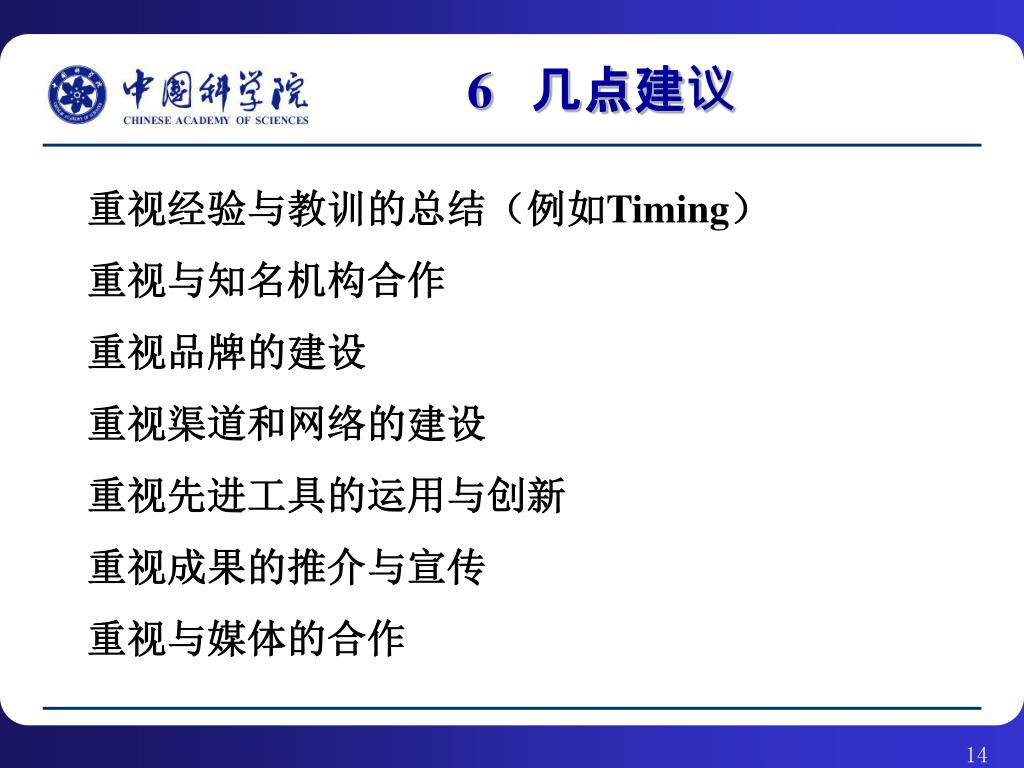 中国科学院
CHINESE ACADEMY OF SCIENCES

6 几点建议

重视经验与教训的总结（例如Timing）

重视与知名机构合作

重视品牌的建设

重视渠道和网络的建设

重视先进工具的运用与创新

重视成果的推介与宣传

重视与媒体的合作

14